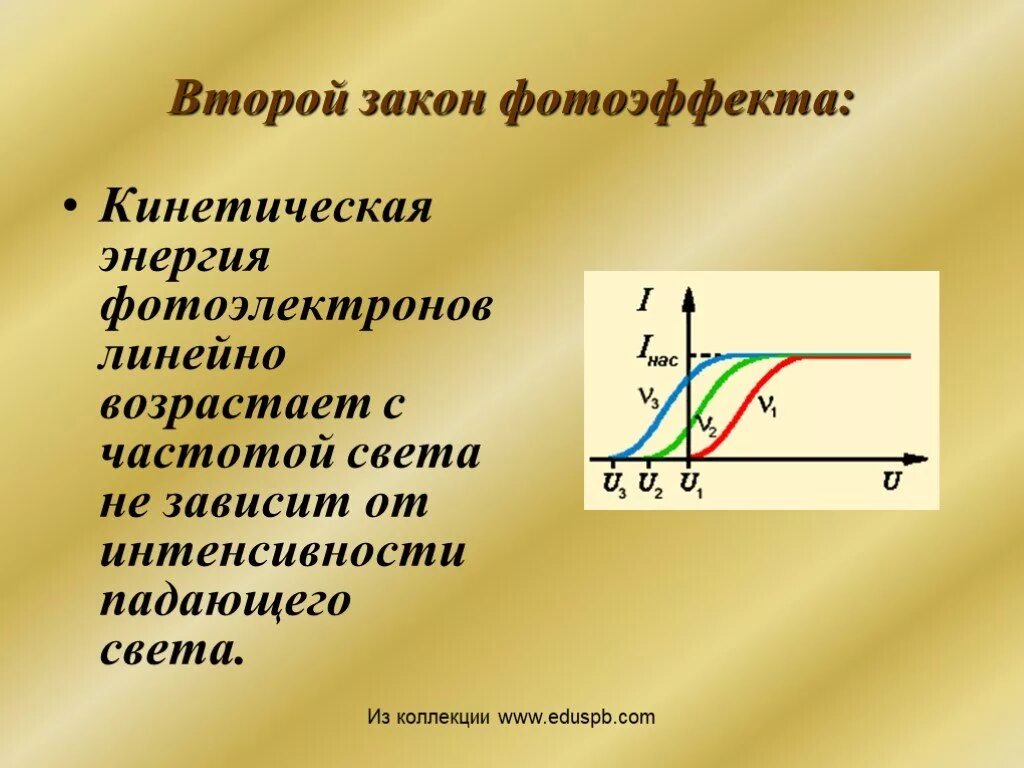 Второй закон фотоэффекта:

• Кинетическая энергия фотоэлектронов линейно возрастает с частотой света не зависит от интенсивности падающего света.

$I$
$I_{нас}$
$\nu_3$
$\nu_2$
$\nu_1$
$U_3$ $U_2$ $U_1$ $U$

Из коллекции www.eduspb.com